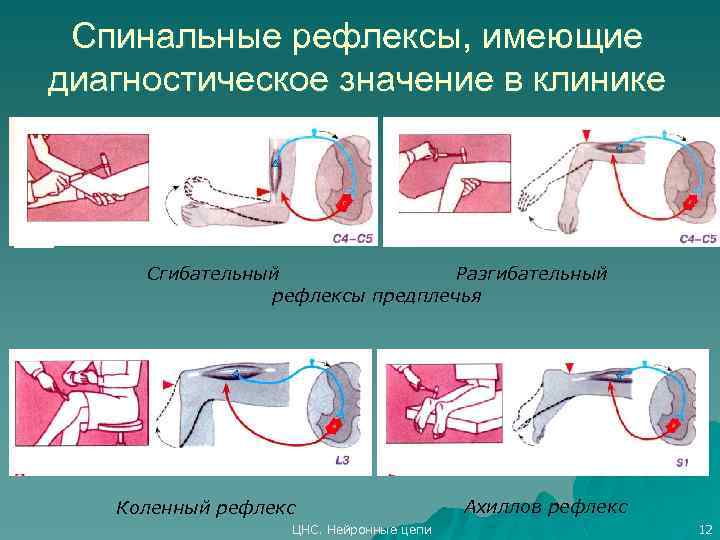 Спинальные рефлексы, имеющие диагностическое значение в клинике

C4–C5

C4–C5

Сгибательный

Разгибательный

рефлексы предплечья

L3

S1

Коленный рефлекс

Ахиллов рефлекс

ЦНС. Нейронные цепи

12